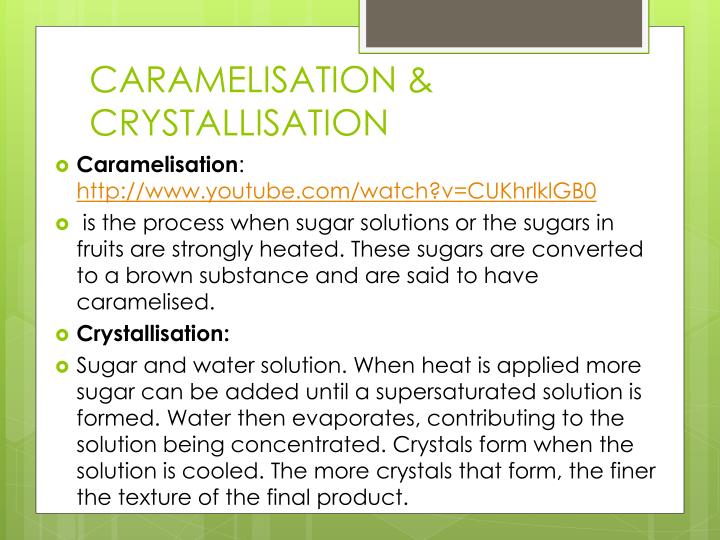 CARAMELISATION & CRYSTALLISATION

Caramelisation: http://www.youtube.com/watch?v=CUKhrlklGB0

is the process when sugar solutions or the sugars in fruits are strongly heated. These sugars are converted to a brown substance and are said to have caramelised.

Crystallisation:

Sugar and water solution. When heat is applied more sugar can be added until a supersaturated solution is formed. Water then evaporates, contributing to the solution being concentrated. Crystals form when the solution is cooled. The more crystals that form, the finer the texture of the final product.